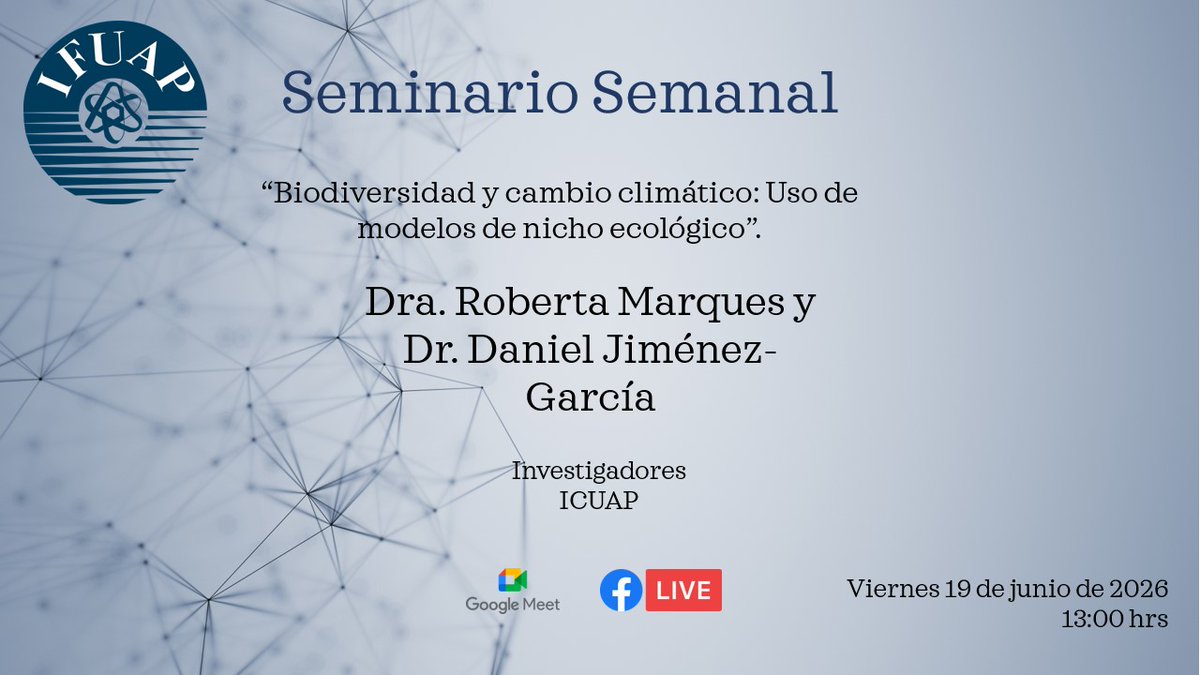 IFUAP

Seminario Semanal

“Biodiversidad y cambio climático: Uso de modelos de nicho ecológico”.

Dra. Roberta Marques y Dr. Daniel Jiménez-García

Investigadores
ICUAP

Google Meet

LIVE

Viernes 19 de junio de 2026
13:00 hrs